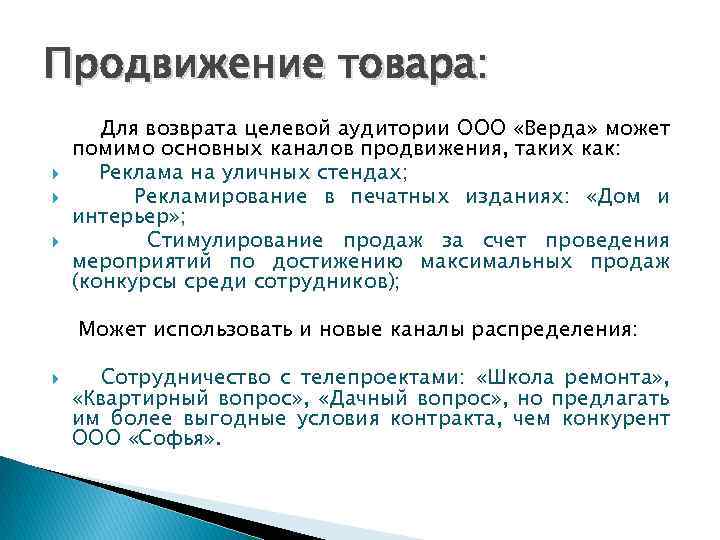 Продвижение товара:

Для возврата целевой аудитории ООО «Верда» может помимо основных каналов продвижения, таких как:

Реклама на уличных стендах;

Рекламирование в печатных изданиях: «Дом и интерьер»;

Стимулирование продаж за счет проведения мероприятий по достижению максимальных продаж (конкурсы среди сотрудников);

Может использовать и новые каналы распределения:

Сотрудничество с телепроектами: «Школа ремонта», «Квартирный вопрос», «Дачный вопрос», но предлагать им более выгодные условия контракта, чем конкурент ООО «Софья».